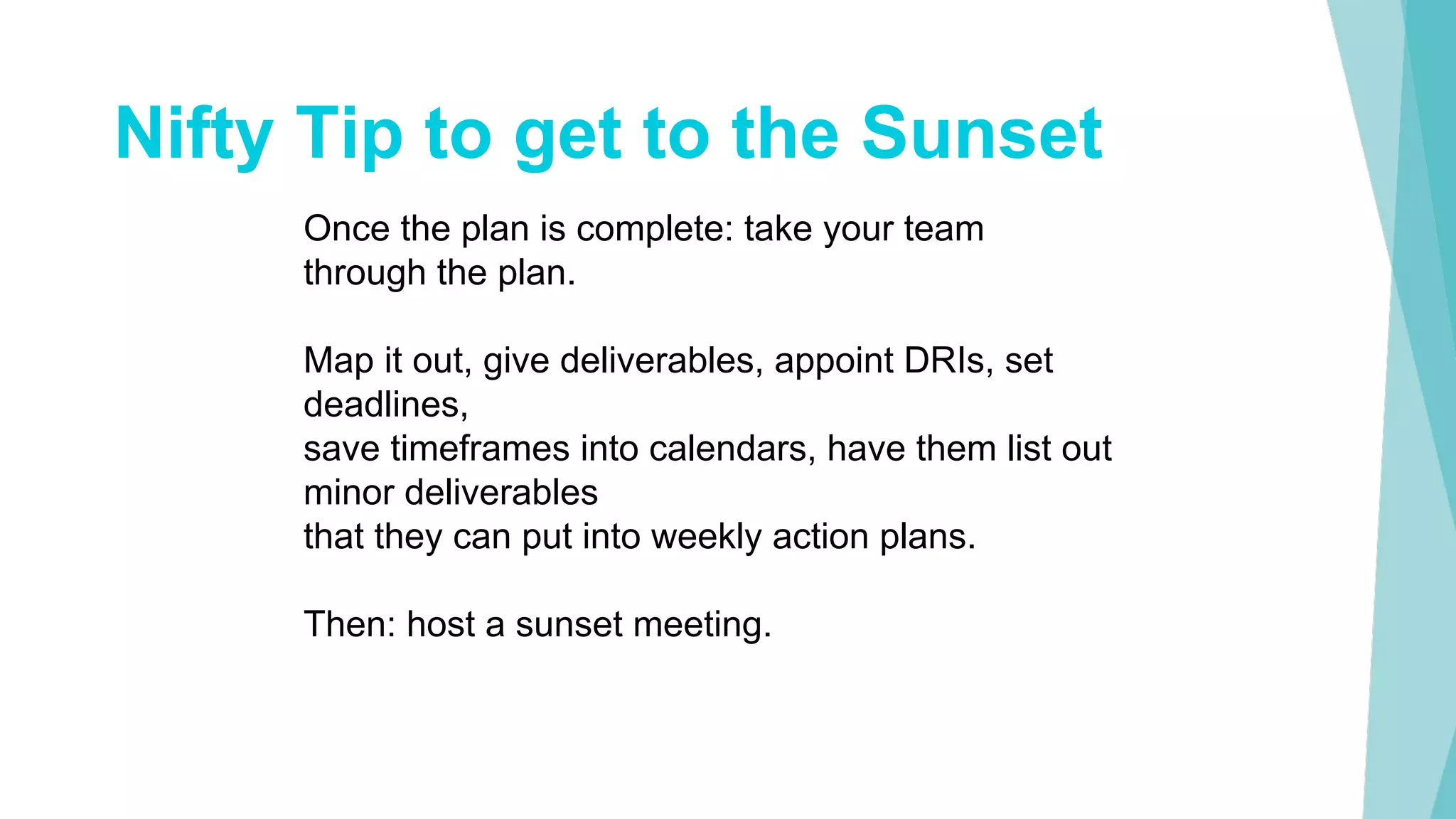 Nifty Tip to get to the Sunset

Once the plan is complete: take your team through the plan.

Map it out, give deliverables, appoint DRIs, set deadlines,
save timeframes into calendars, have them list out minor deliverables
that they can put into weekly action plans.

Then: host a sunset meeting.